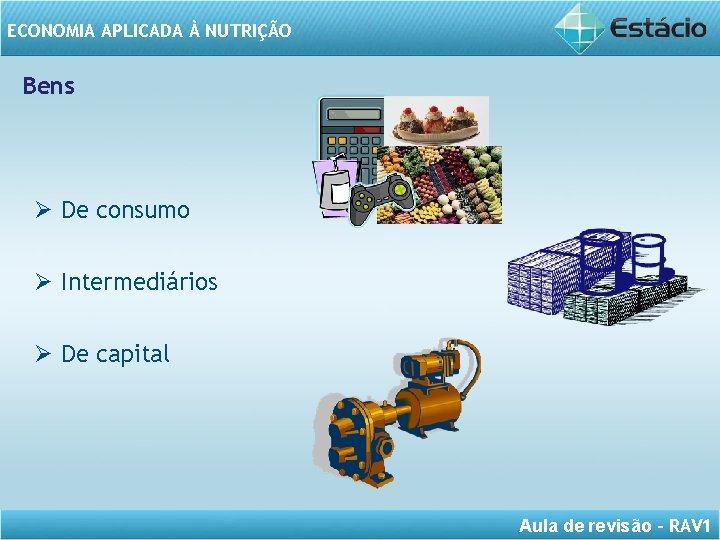 ECONOMIA APLICADA À NUTRIÇÃO

Estácio

Bens

➢ De consumo

➢ Intermediários

➢ De capital

Aula de revisão - RAV1